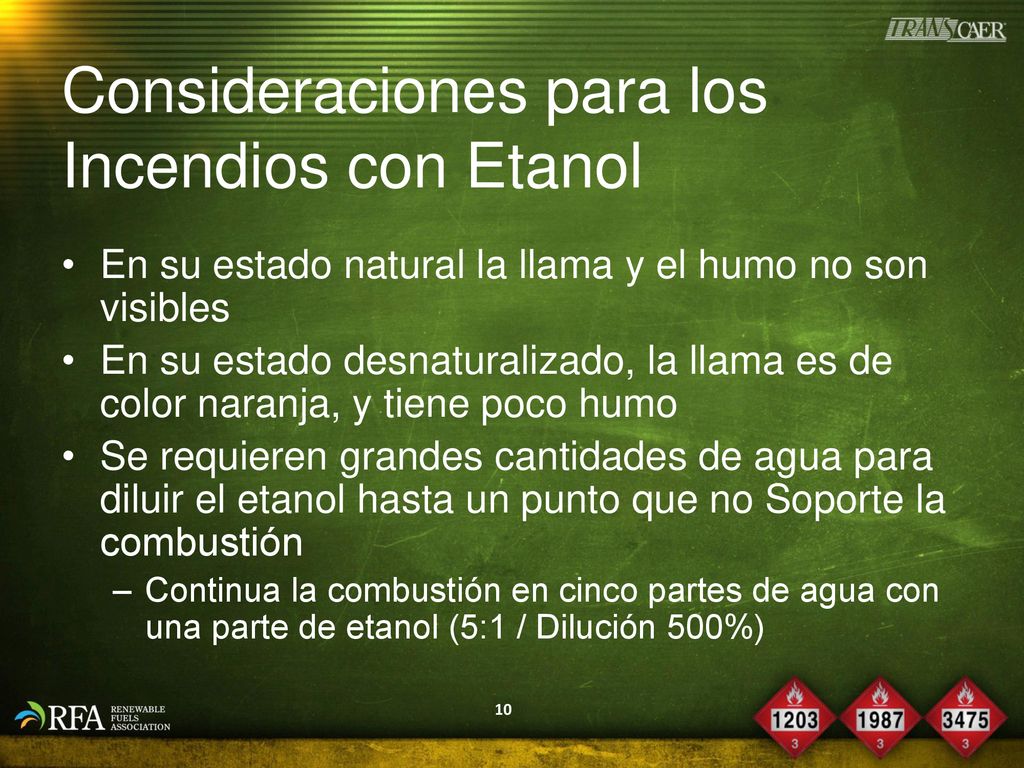 TRANSCAER

Consideraciones para los Incendios con Etanol

• En su estado natural la llama y el humo no son visibles
• En su estado desnaturalizado, la llama es de color naranja, y tiene poco humo
• Se requieren grandes cantidades de agua para diluir el etanol hasta un punto que no Soporte la combustión
– Continua la combustión en cinco partes de agua con una parte de etanol (5:1 / Dilución 500%)

RFA RENEWABLE FUELS ASSOCIATION

10

1203
3
1987
3
3475
3